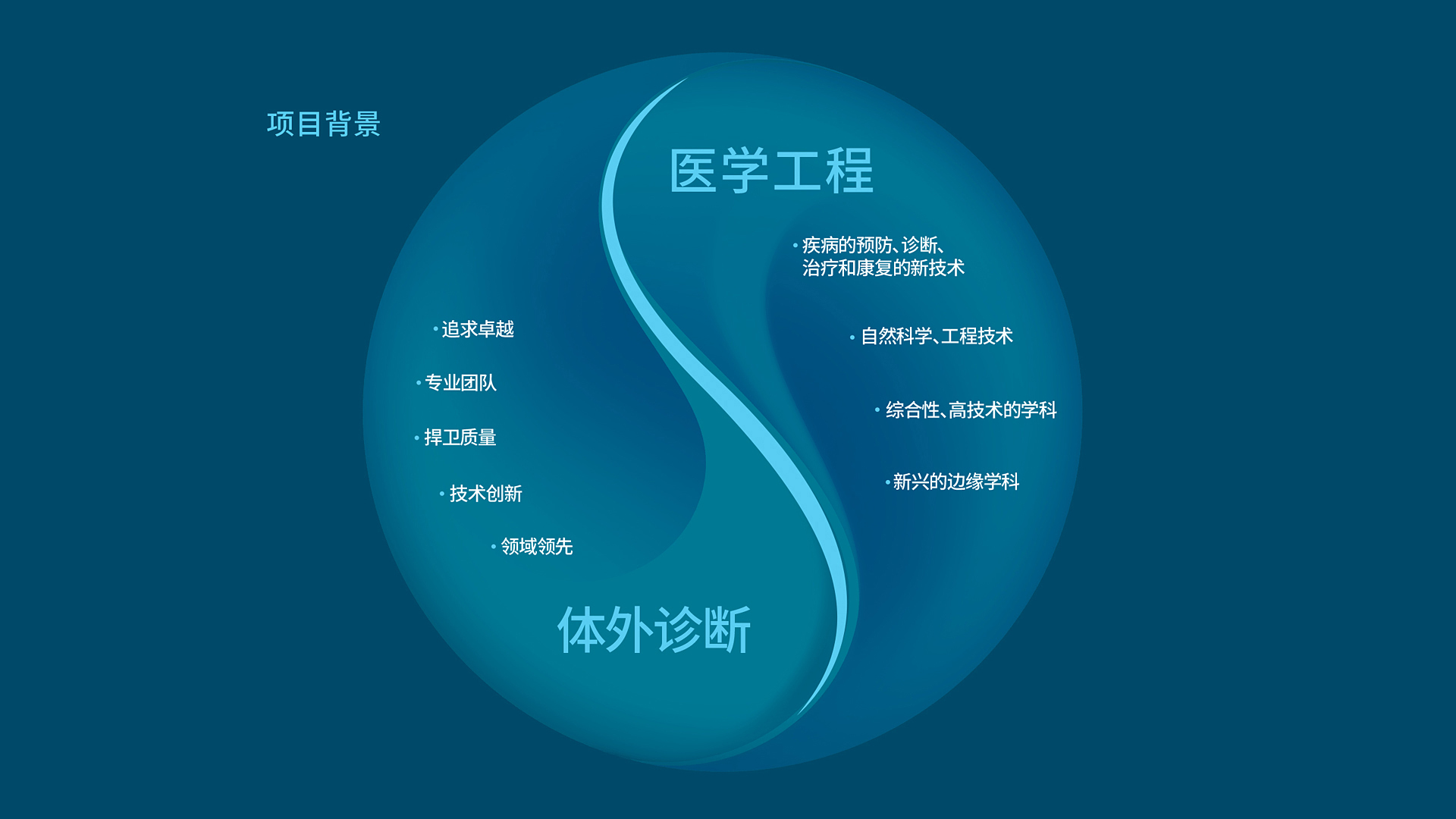 项目背景

医学工程

• 疾病的预防、诊断、治疗和康复的新技术

• 自然科学、工程技术

• 综合性、高技术的学科

• 新兴的边缘学科

• 追求卓越

• 专业团队

• 捍卫质量

• 技术创新

• 领域领先

体外诊断